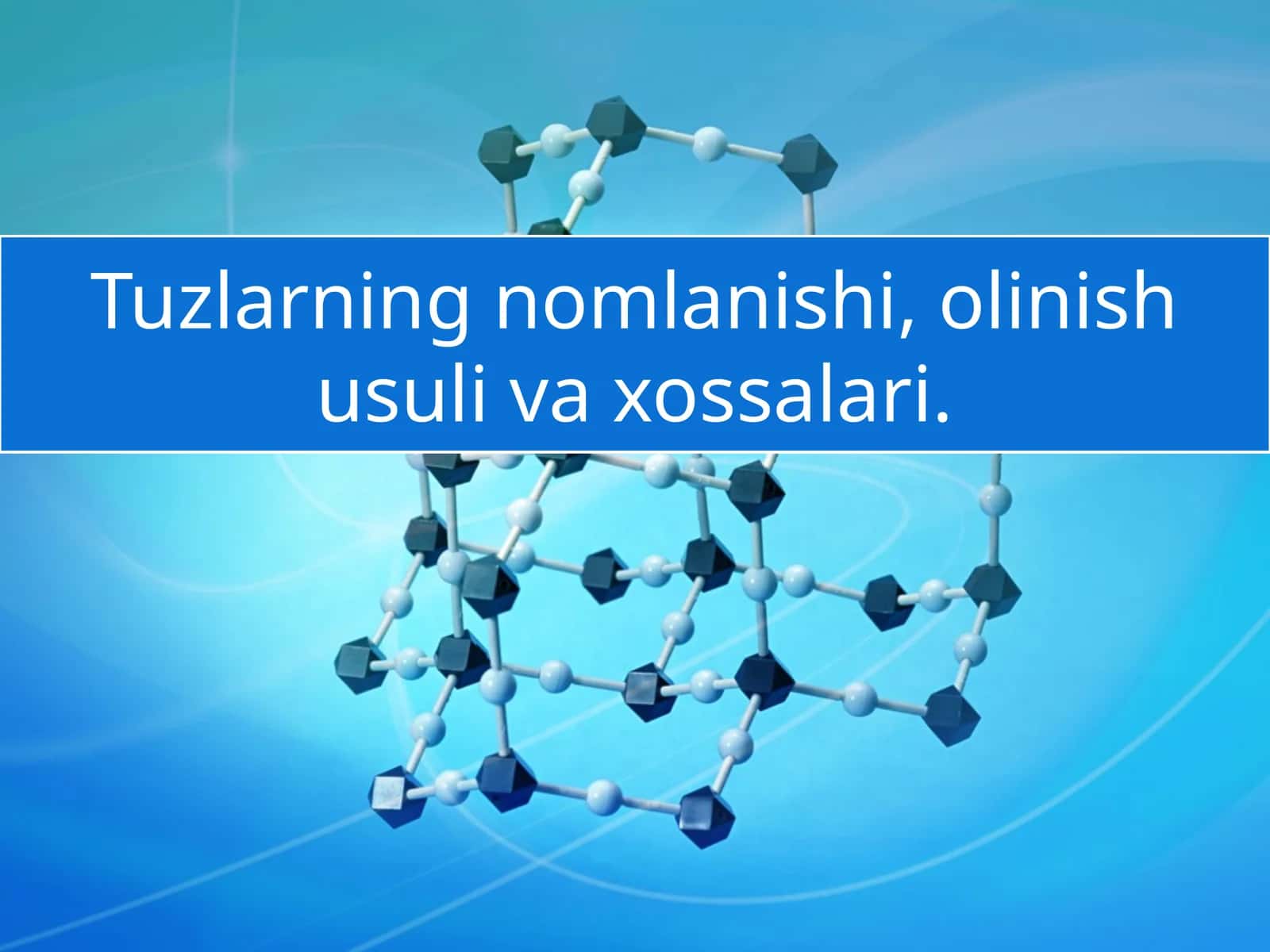 Tuzlarning nomlanishi, olinish usuli va xossalari.